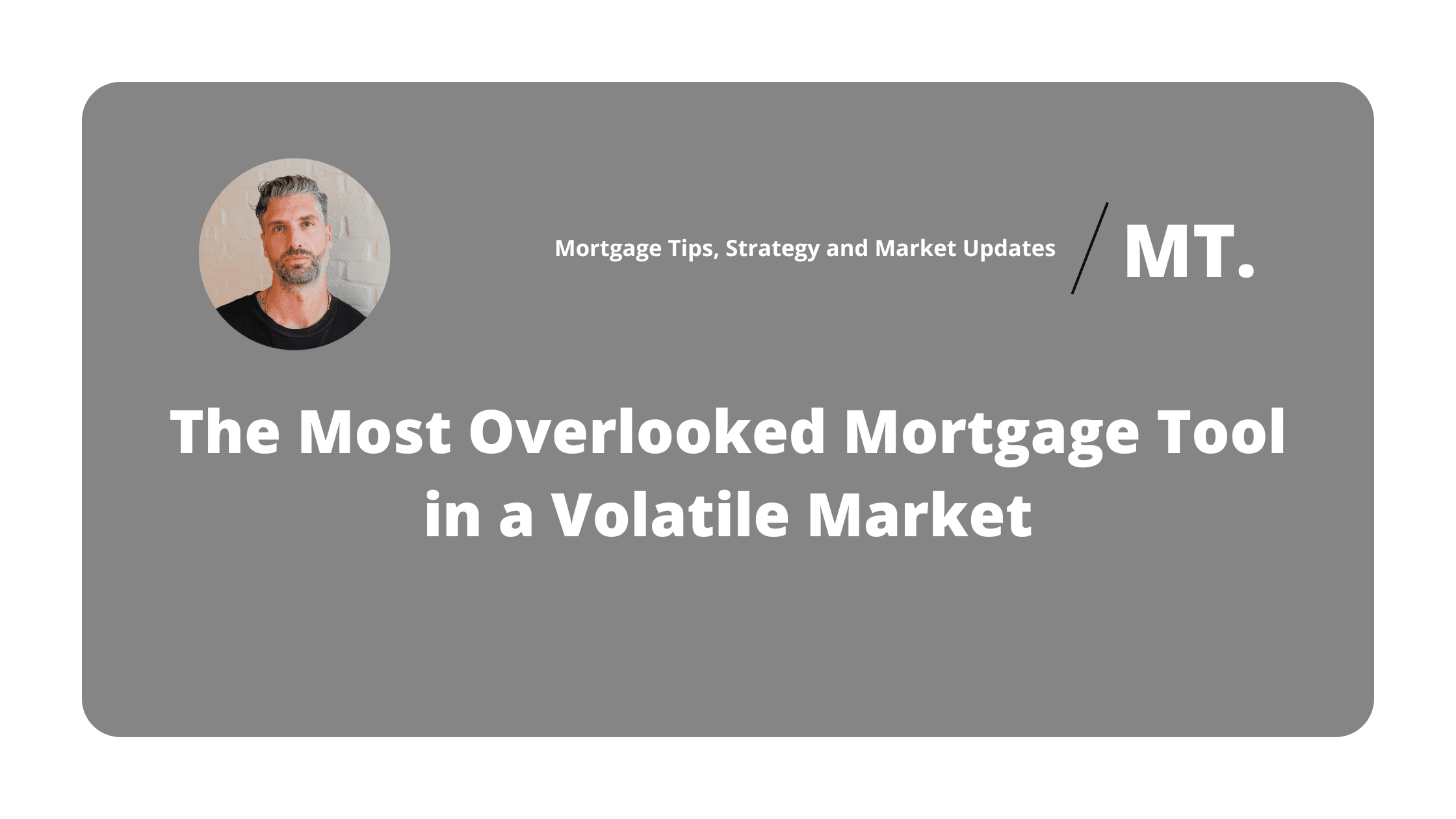 Mortgage Tips, Strategy and Market Updates

MT.

The Most Overlooked Mortgage Tool in a Volatile Market